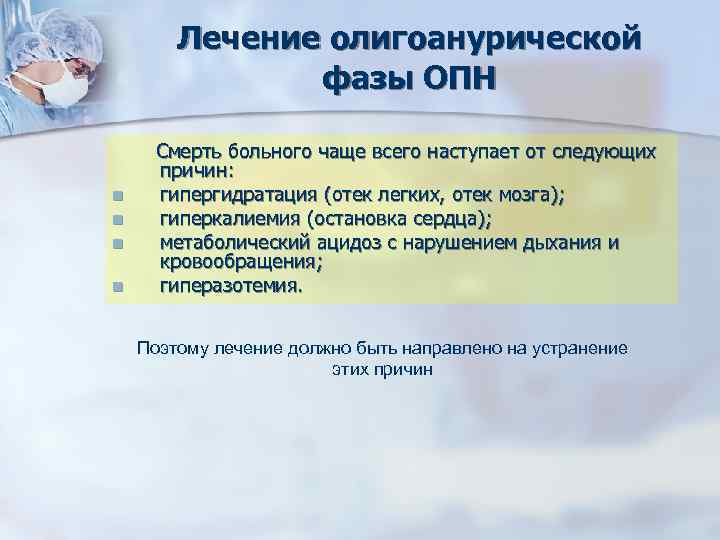 Лечение олигоанурической фазы ОПН

Смерть больного чаще всего наступает от следующих причин:
- гипергидратация (отек легких, отек мозга);
- гиперкалиемия (остановка сердца);
- метаболический ацидоз с нарушением дыхания и кровообращения;
- гиперазотемия.

Поэтому лечение должно быть направлено на устранение этих причин